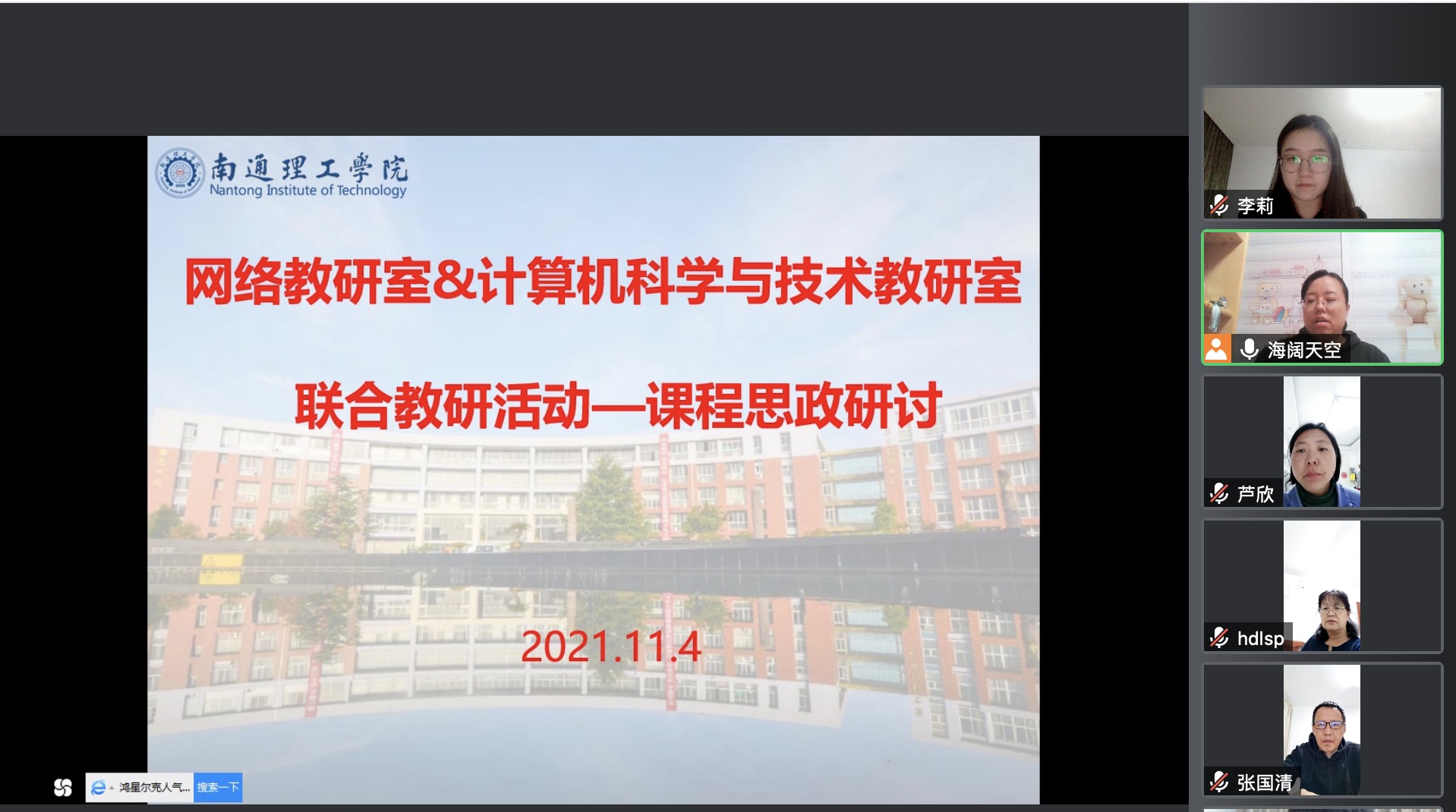 南通理工學院
Nantong Institute of Technology

网络教研室&计算机科学与技术教研室

联合教研活动—课程思政研讨

2021.11.4

鸿星尔克人气... 搜索一下

李莉

海阔天空

芦欣

hdlsp

张国清